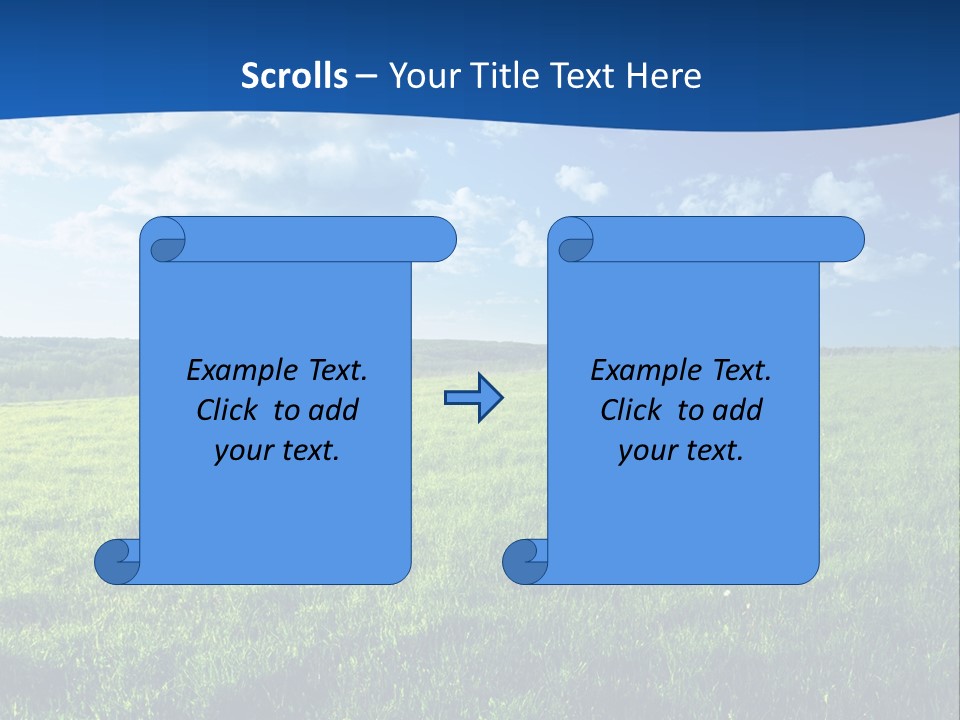 Scrolls – Your Title Text Here

Example Text. Click to add your text.

Example Text. Click to add your text.